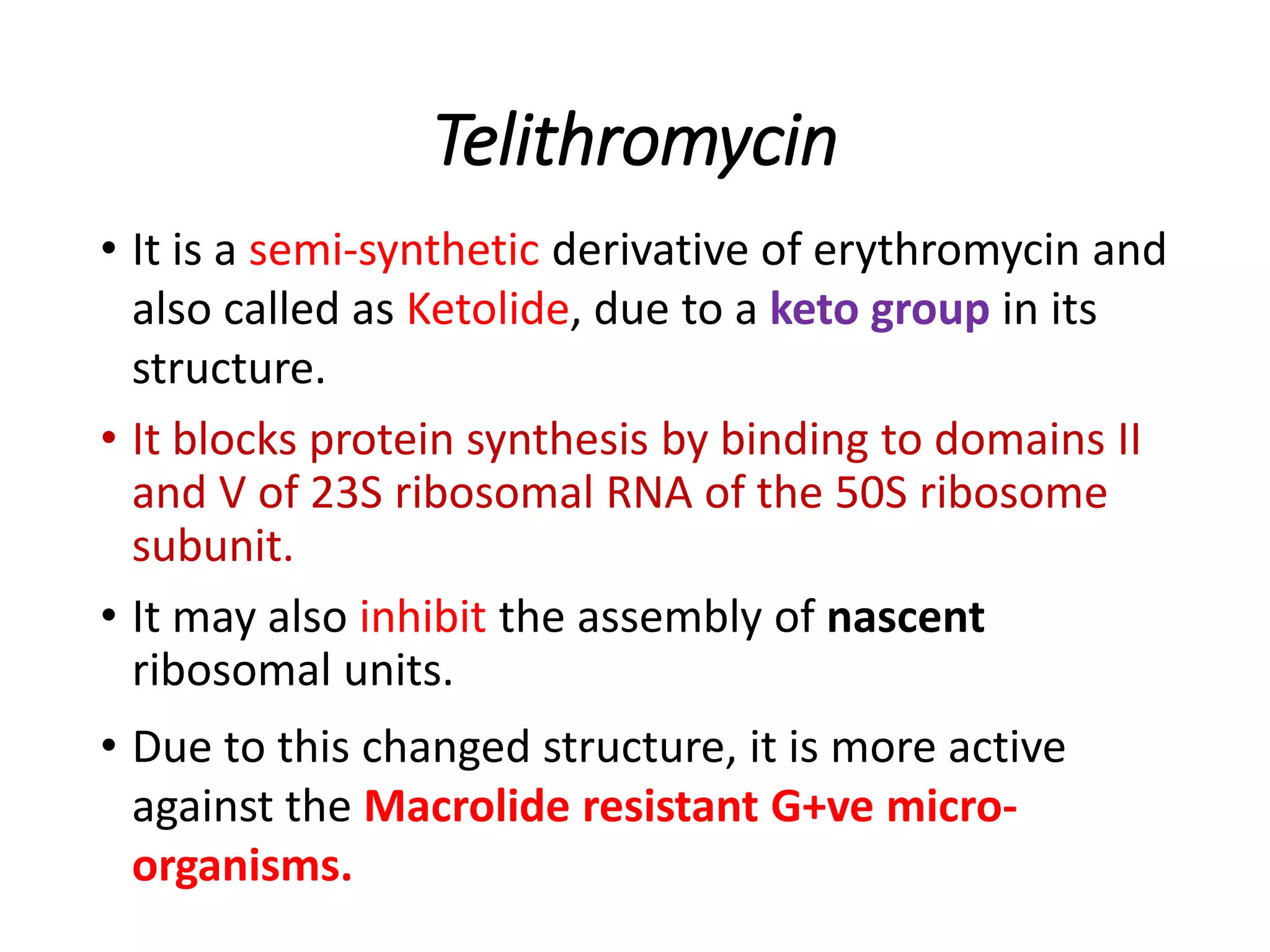 Telithromycin

• It is a semi-synthetic derivative of erythromycin and also called as Ketolide, due to a keto group in its structure.

• It blocks protein synthesis by binding to domains II and V of 23S ribosomal RNA of the 50S ribosome subunit.

• It may also inhibit the assembly of nascent ribosomal units.

• Due to this changed structure, it is more active against the Macrolide resistant G+ve micro-organisms.